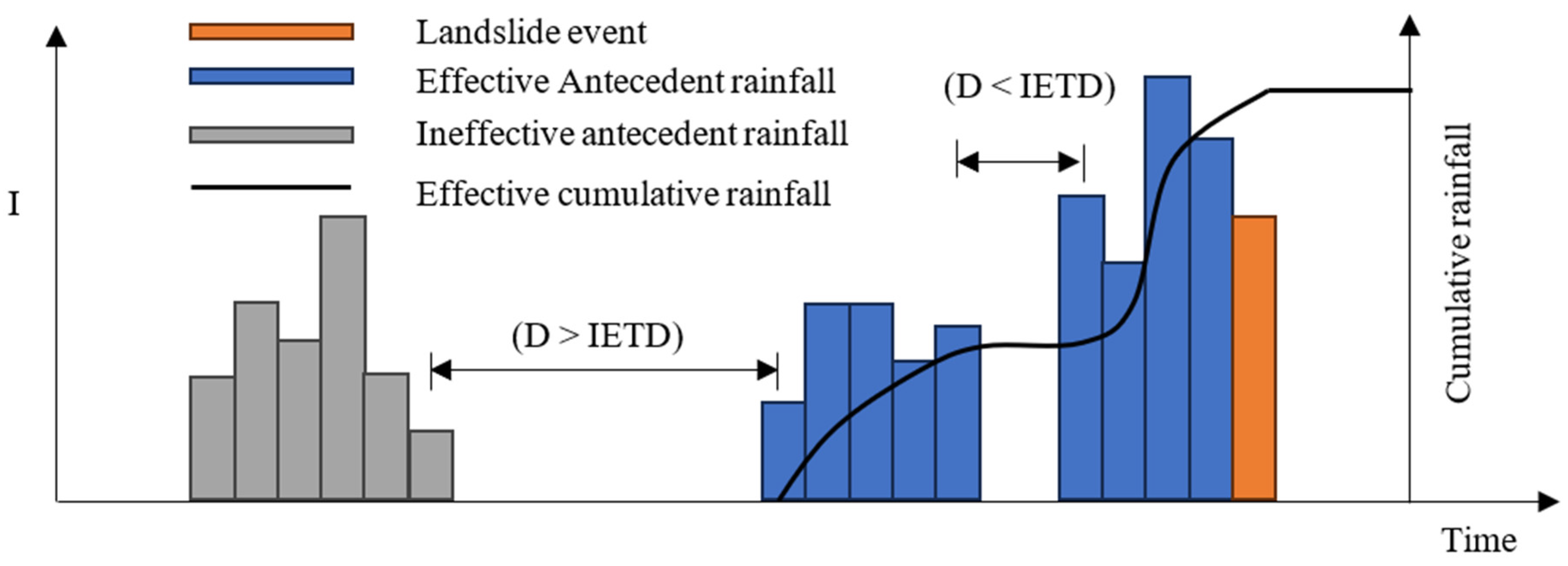 Landslide event
Effective Antecedent rainfall
Ineffective antecedent rainfall
Effective cumulative rainfall

I

(D < IETD)

(D > IETD)

Cumulative rainfall

Time